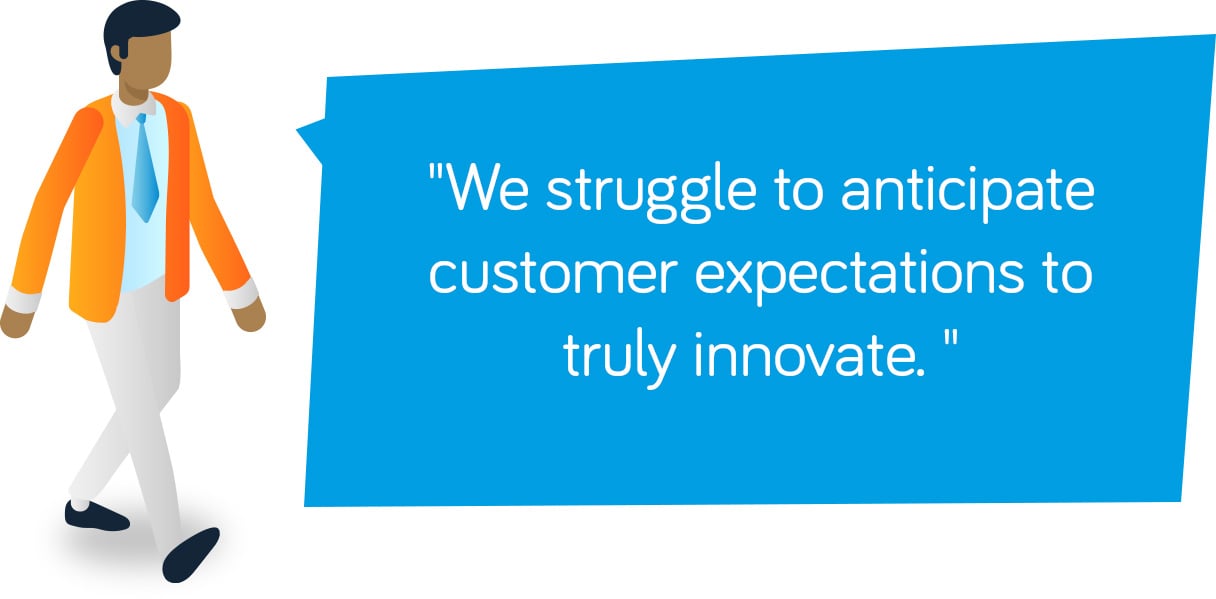 "We struggle to anticipate customer expectations to truly innovate. "